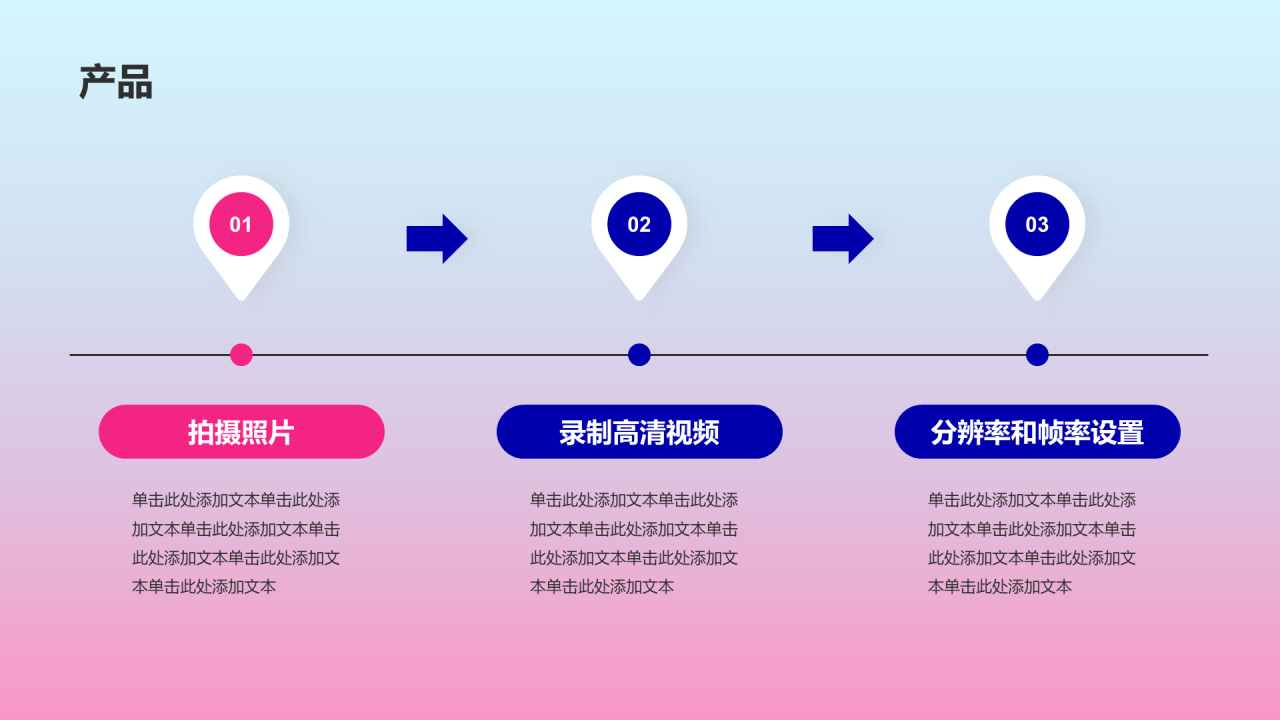 产品

01

02

03

拍摄照片

单击此处添加文本单击此处添加文本单击此处添加文本单击此处添加文本单击此处添加文本单击此处添加文本

录制高清视频

单击此处添加文本单击此处添加文本单击此处添加文本单击此处添加文本单击此处添加文本单击此处添加文本

分辨率和帧率设置

单击此处添加文本单击此处添加文本单击此处添加文本单击此处添加文本单击此处添加文本单击此处添加文本